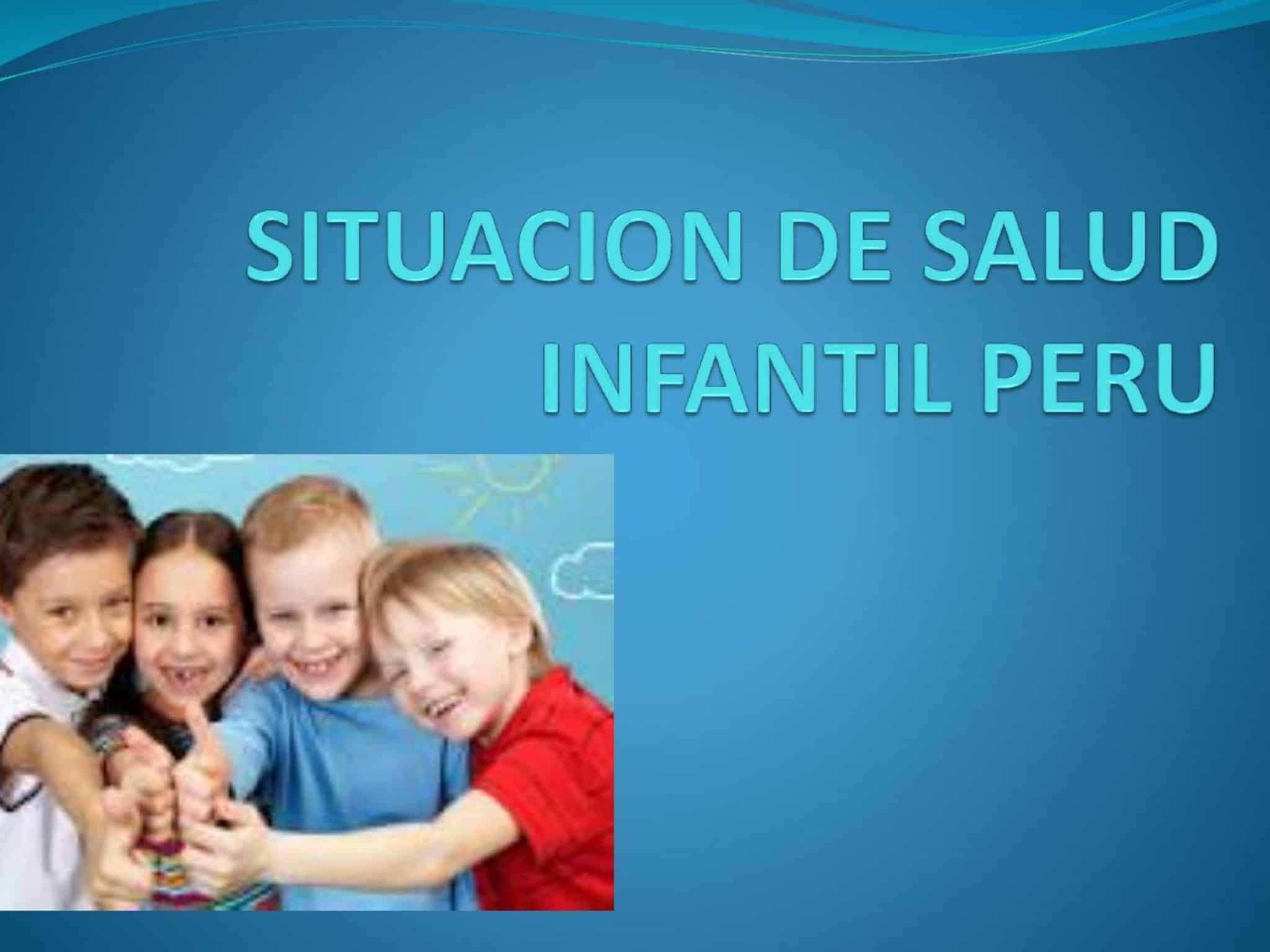 SITUACION DE SALUD INFANTIL PERU